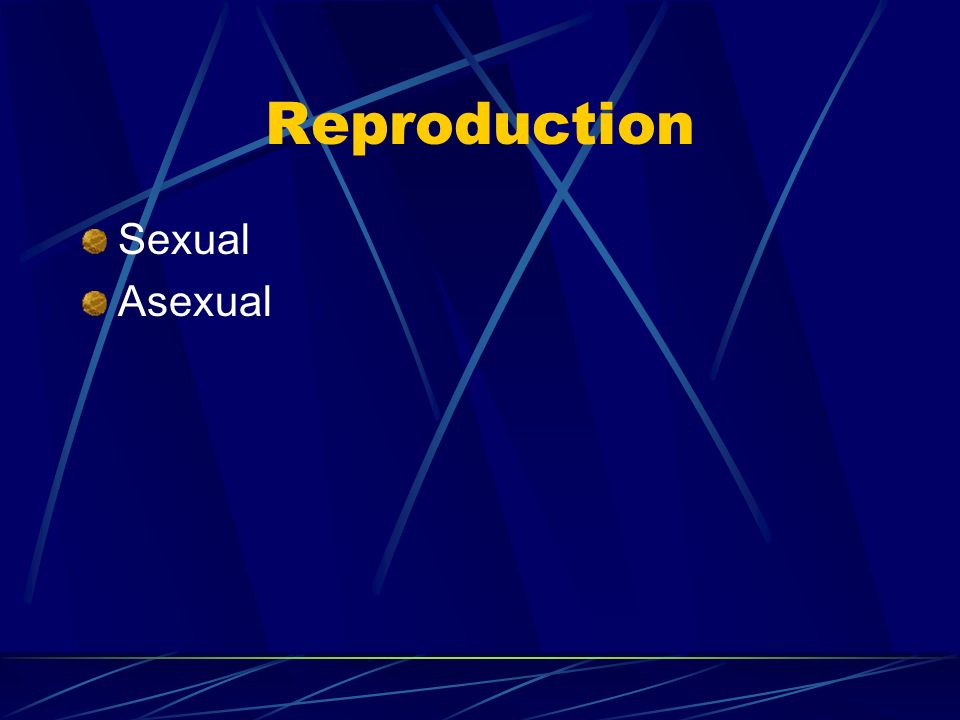 Reproduction

Sexual
Asexual